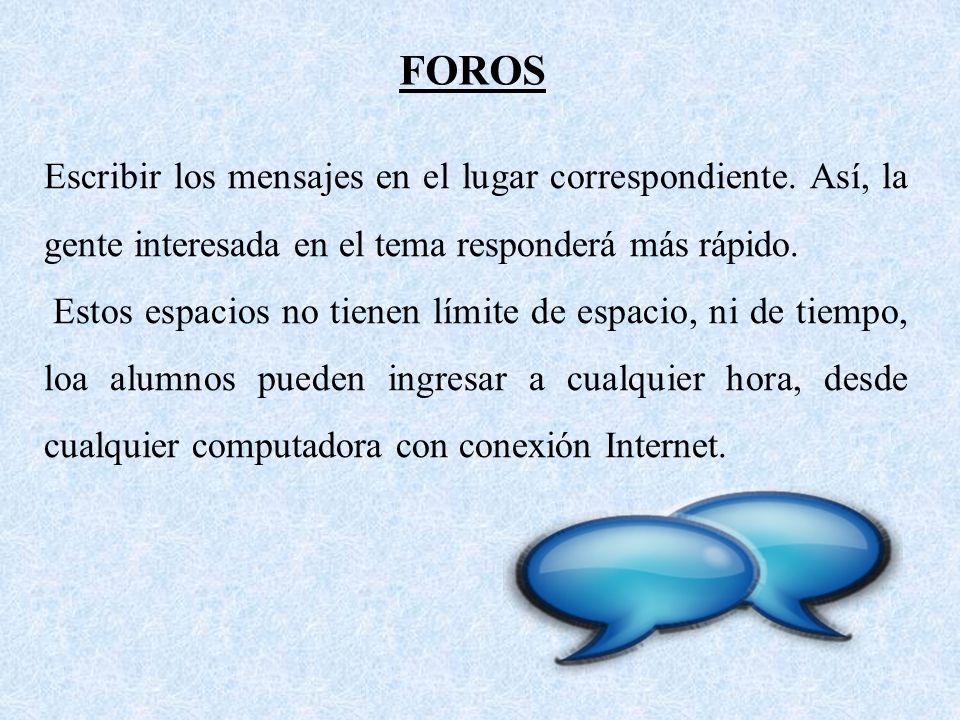 FOROS

Escribir los mensajes en el lugar correspondiente. Así, la gente interesada en el tema responderá más rápido.

Estos espacios no tienen límite de espacio, ni de tiempo, loa alumnos pueden ingresar a cualquier hora, desde cualquier computadora con conexión Internet.